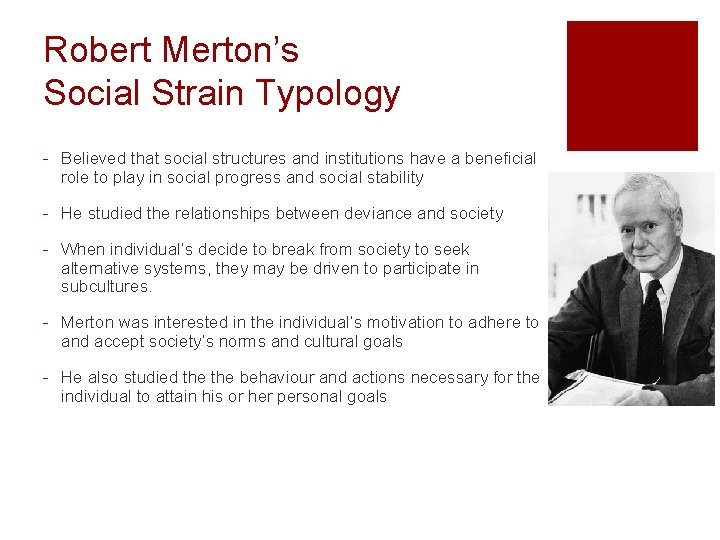 Robert Merton's
Social Strain Typology

- Believed that social structures and institutions have a beneficial role to play in social progress and social stability

- He studied the relationships between deviance and society

- When individual's decide to break from society to seek alternative systems, they may be driven to participate in subcultures.

- Merton was interested in the individual's motivation to adhere to and accept society's norms and cultural goals

- He also studied the the behaviour and actions necessary for the individual to attain his or her personal goals